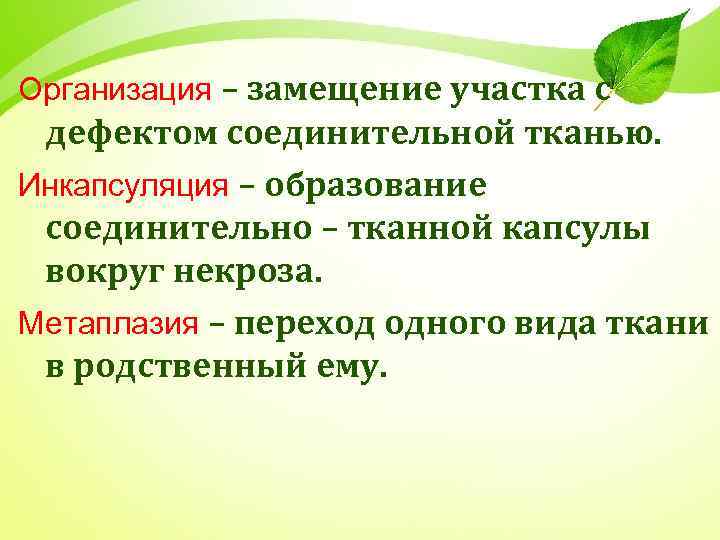 Организация – замещение участка с дефектом соединительной тканью.

Инкапсуляция – образование соединительно – тканной капсулы вокруг некроза.

Метаплазия – переход одного вида ткани в родственный ему.